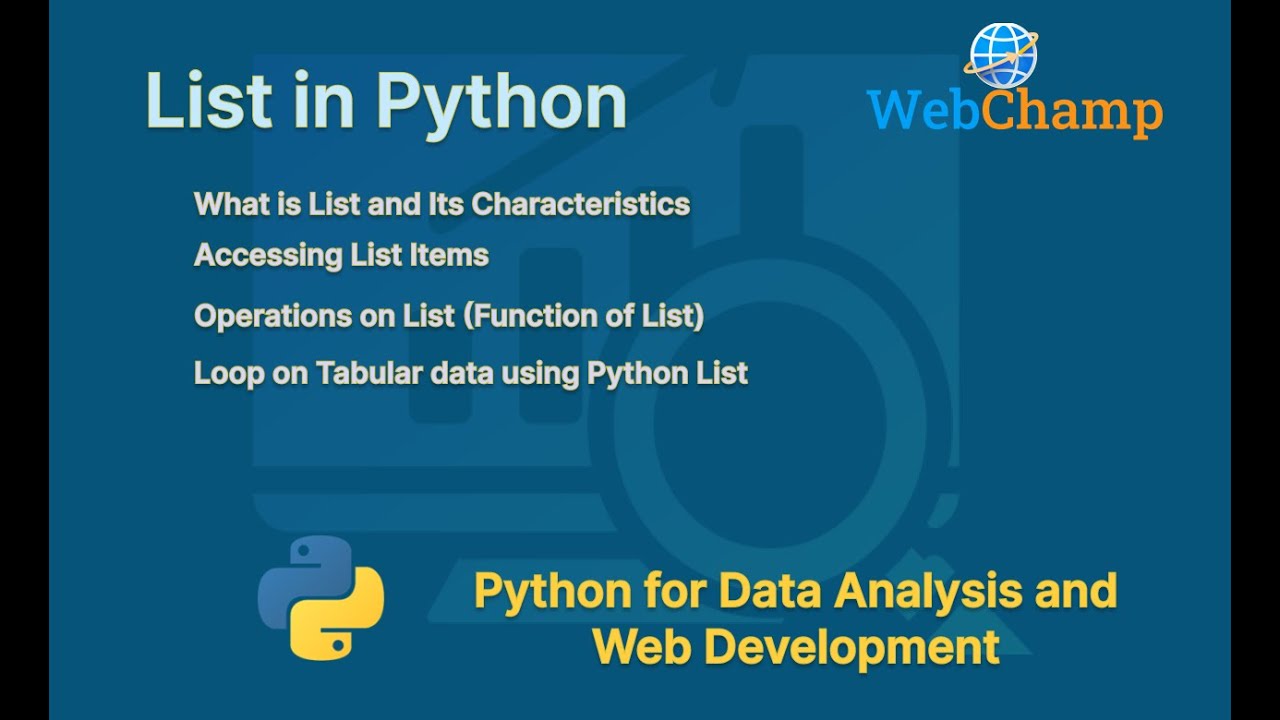 List in Python

WebChamp

What is List and Its Characteristics

Accessing List Items

Operations on List (Function of List)

Loop on Tabular data using Python List

Python for Data Analysis and Web Development